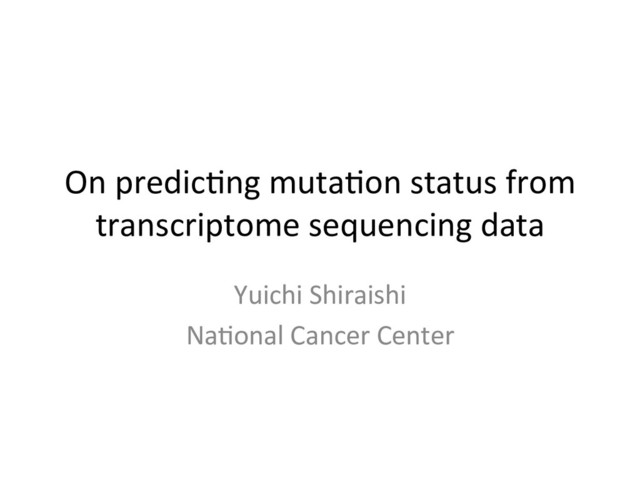 On predicting mutation status from transcriptome sequencing data

Yuichi Shiraishi
National Cancer Center